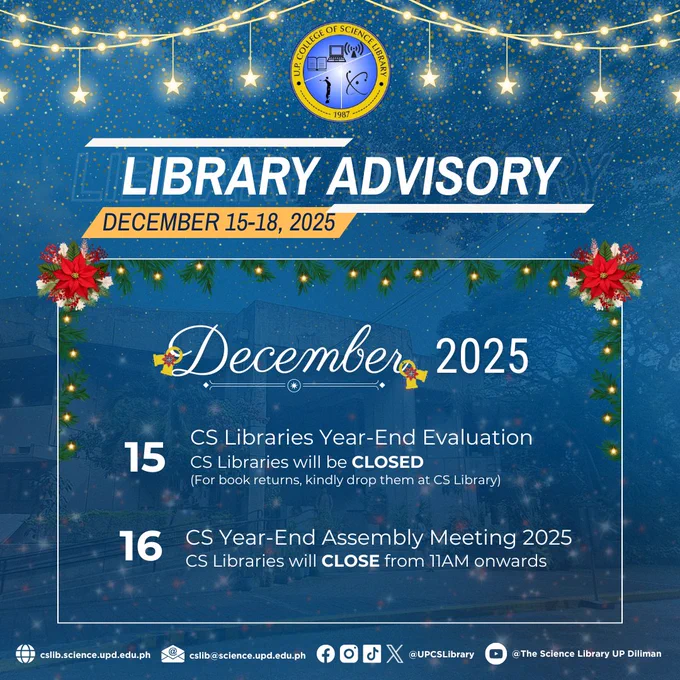 U.P. COLLEGE OF SCIENCE LIBRARY
1987

LIBRARY ADVISORY
DECEMBER 15-18, 2025

December 2025

15 CS Libraries Year-End Evaluation
CS Libraries will be CLOSED
(For book returns, kindly drop them at CS Library)

16 CS Year-End Assembly Meeting 2025
CS Libraries will CLOSE from 11AM onwards

cslib.science.upd.edu.ph cslib@science.upd.edu.ph @UPCSLibrary @The Science Library UP Diliman